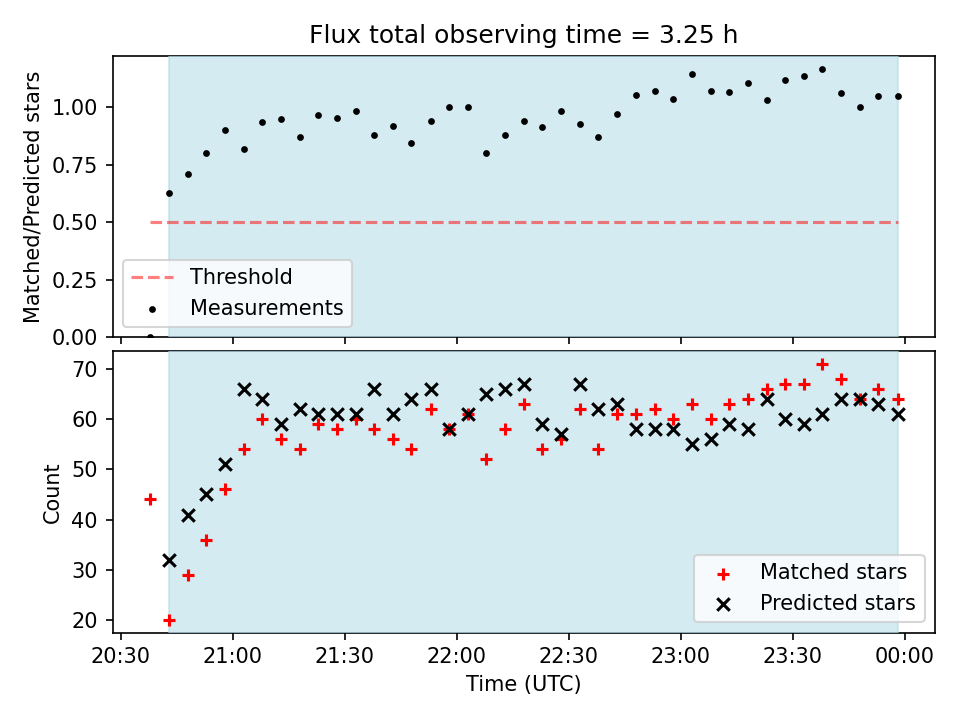 Flux total observing time = 3.25 h

Matched/Predicted stars

1.00
0.75
0.50
0.25
0.00

Threshold
Measurements

Count

70
60
50
40
30
20

Matched stars
Predicted stars

20:30 21:00 21:30 22:00 22:30 23:00 23:30 00:00

Time (UTC)